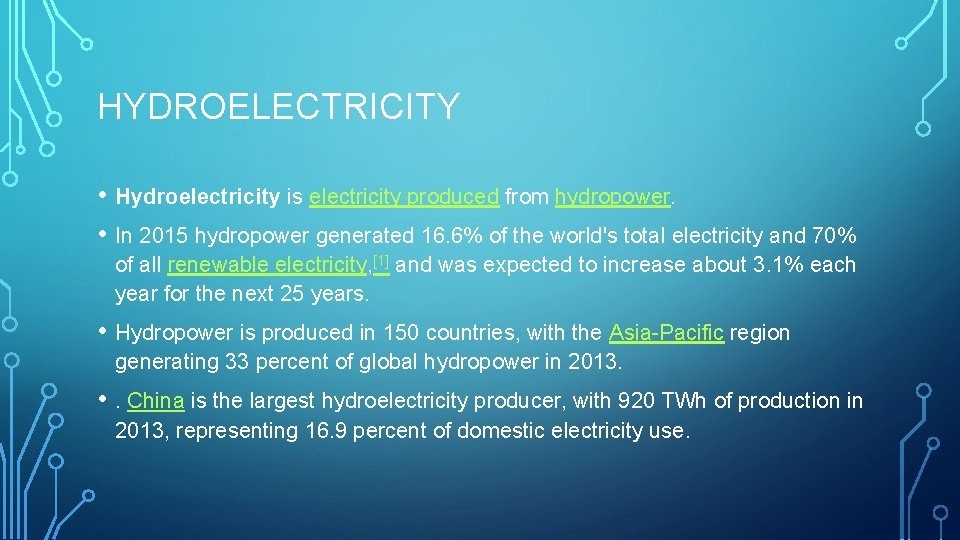 HYDROELECTRICITY

• Hydroelectricity is electricity produced from hydropower.

• In 2015 hydropower generated 16.6% of the world's total electricity and 70% of all renewable electricity,[1] and was expected to increase about 3.1% each year for the next 25 years.

• Hydropower is produced in 150 countries, with the Asia-Pacific region generating 33 percent of global hydropower in 2013.

• . China is the largest hydroelectricity producer, with 920 TWh of production in 2013, representing 16.9 percent of domestic electricity use.